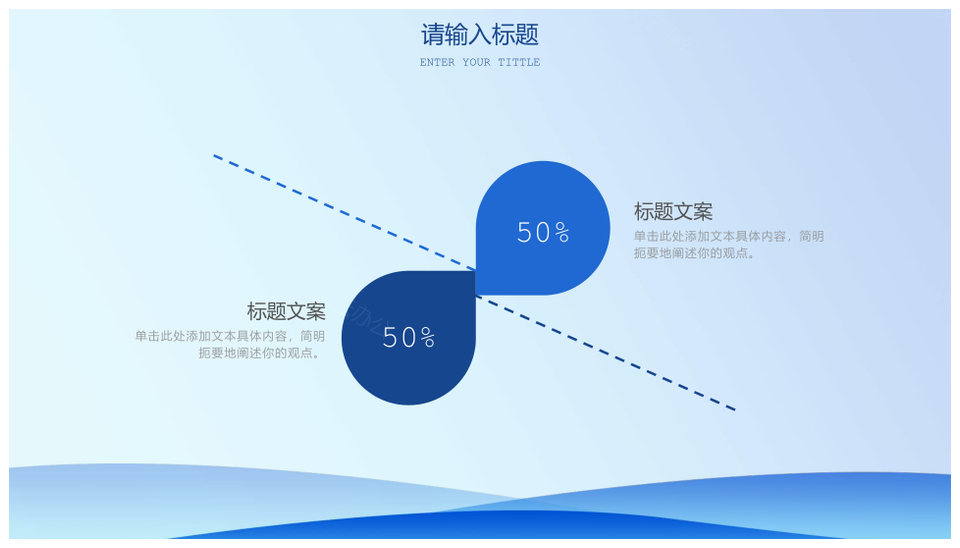 请输入标题

ENTER YOUR TITTLE

50%

标题文案

单击此处添加文本具体内容，简明扼要地阐述你的观点。

标题文案

单击此处添加文本具体内容，简明扼要地阐述你的观点。

50%